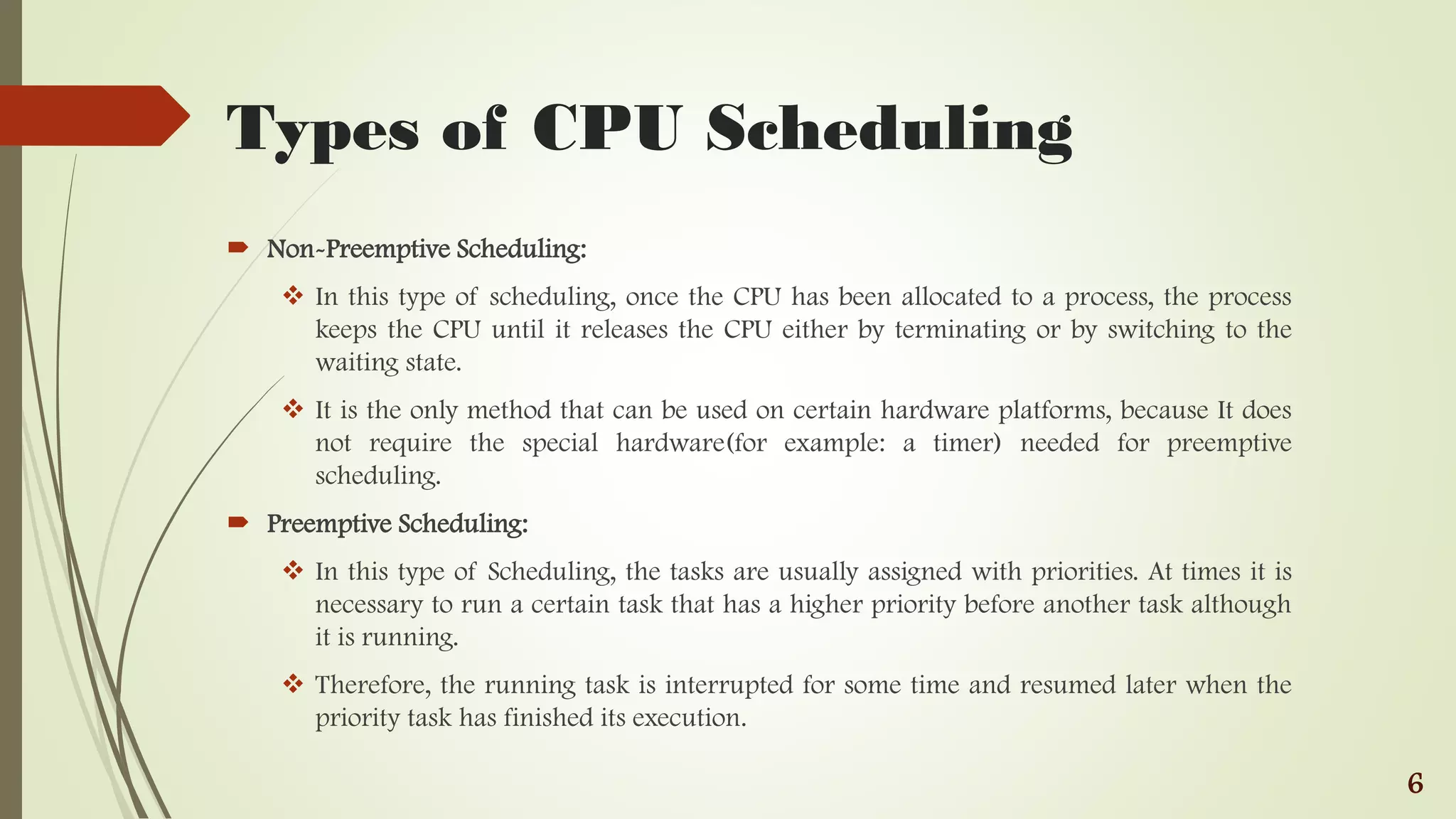 Types of CPU Scheduling

Non-Preemptive Scheduling:

In this type of scheduling, once the CPU has been allocated to a process, the process keeps the CPU until it releases the CPU either by terminating or by switching to the waiting state.

It is the only method that can be used on certain hardware platforms, because It does not require the special hardware(for example: a timer) needed for preemptive scheduling.

Preemptive Scheduling:

In this type of Scheduling, the tasks are usually assigned with priorities. At times it is necessary to run a certain task that has a higher priority before another task although it is running.

Therefore, the running task is interrupted for some time and resumed later when the priority task has finished its execution.

6